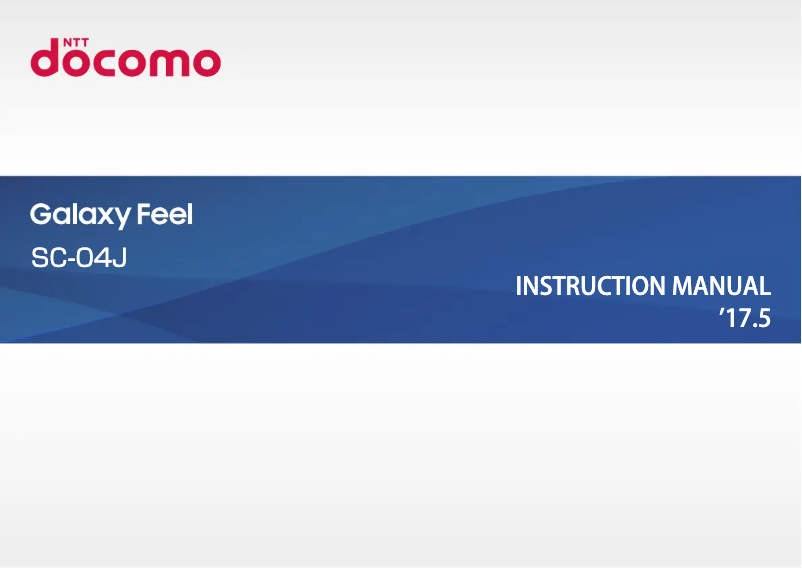 NTT docomo

Galaxy Feel

SC-04J

INSTRUCTION MANUAL
'17.5